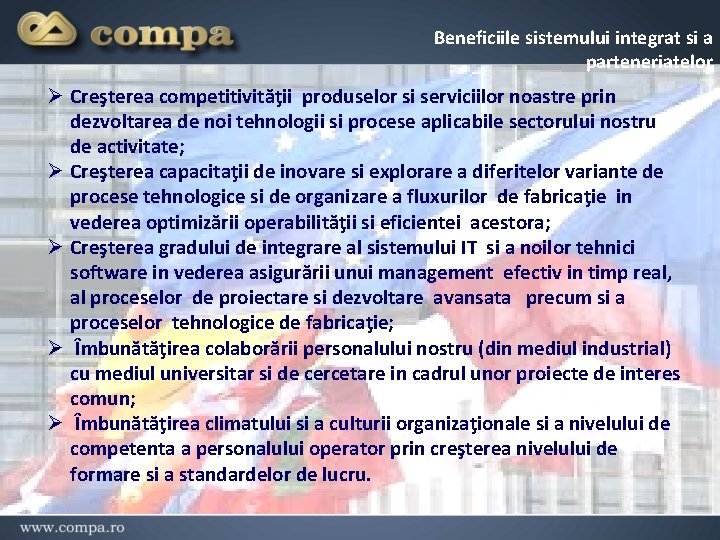 compa

Beneficiile sistemului integrat si a parteneriatelor

➢ Creşterea competitivităţii produselor si serviciilor noastre prin dezvoltarea de noi tehnologii si procese aplicabile sectorului nostru de activitate;

➢ Creşterea capacitaţii de inovare si explorare a diferitelor variante de procese tehnologice si de organizare a fluxurilor de fabricaţie in vederea optimizării operabilităţii si eficientei acestora;

➢ Creşterea gradului de integrare al sistemului IT si a noilor tehnici software in vederea asigurării unui management efectiv in timp real, al proceselor de proiectare si dezvoltare avansata precum si a proceselor tehnologice de fabricaţie;

➢ Îmbunătăţirea colaborării personalului nostru (din mediul industrial) cu mediul universitar si de cercetare in cadrul unor proiecte de interes comun;

➢ Îmbunătăţirea climatului si a culturii organizaţionale si a nivelului de competenta a personalului operator prin creşterea nivelului de formare si a standardelor de lucru.

www.compa.ro